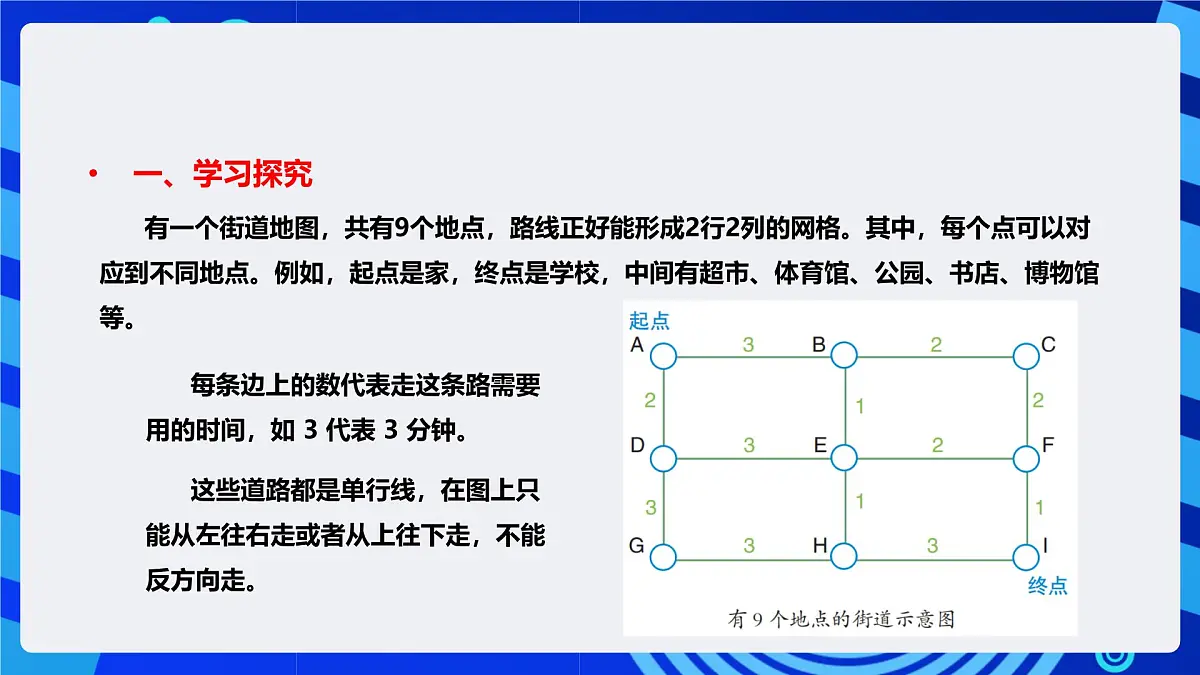 • 一、学习探究

有一个街道地图，共有9个地点，路线正好能形成2行2列的网格。其中，每个点可以对应到不同地点。例如，起点是家，终点是学校，中间有超市、体育馆、公园、书店、博物馆等。

每条边上的数代表走这条路需要用的时间，如 3 代表 3 分钟。

这些道路都是单行线，在图上只能从左往右走或者从上往下走，不能反方向走。

起点
A 3 B 2 C
2 1 2
D 3 E 2 F
3 1 1
G 3 H 3 I
终点
有 9 个地点的街道示意图